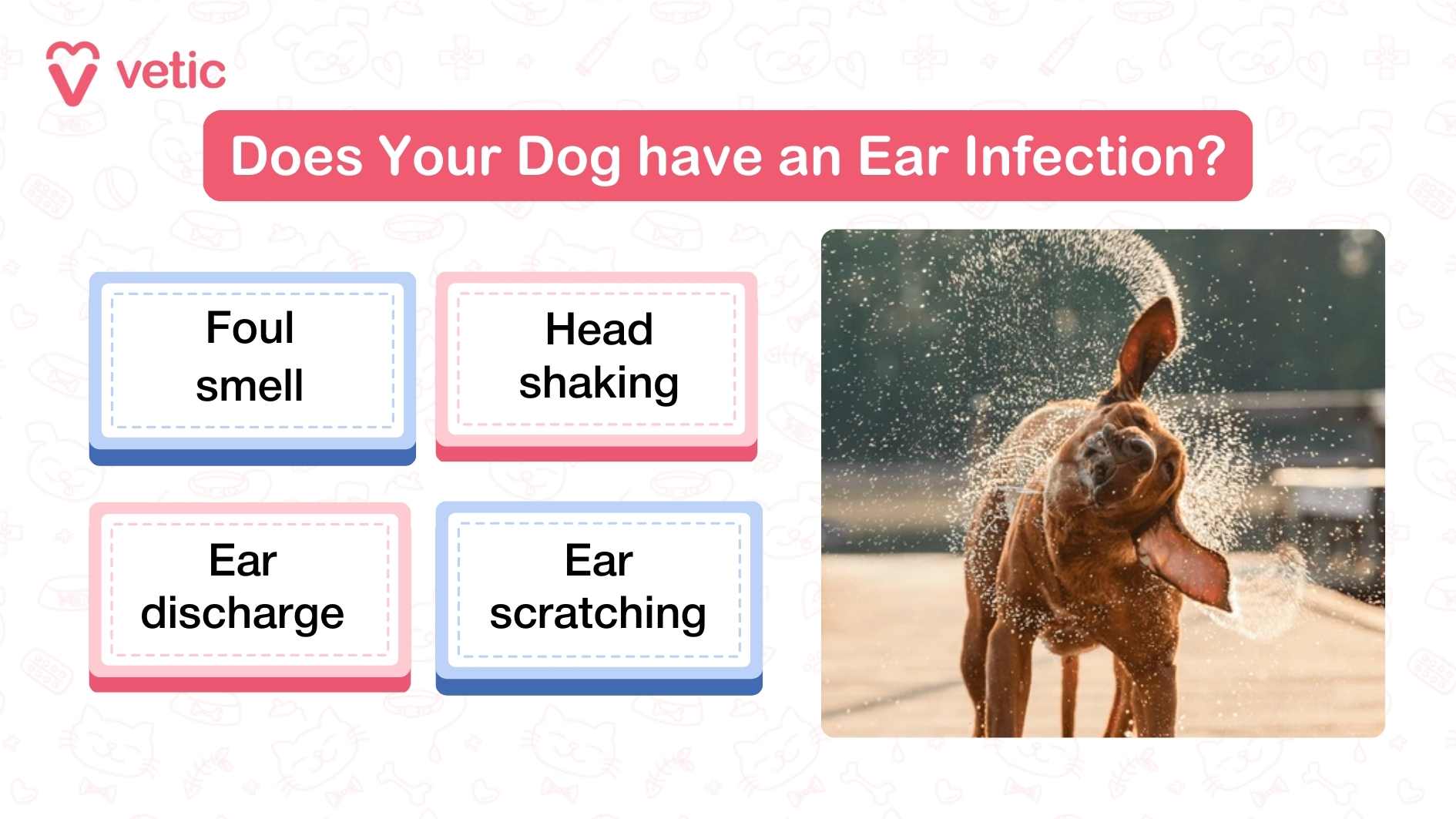 vetic

Does Your Dog have an Ear Infection?

Foul smell

Head shaking

Ear discharge

Ear scratching